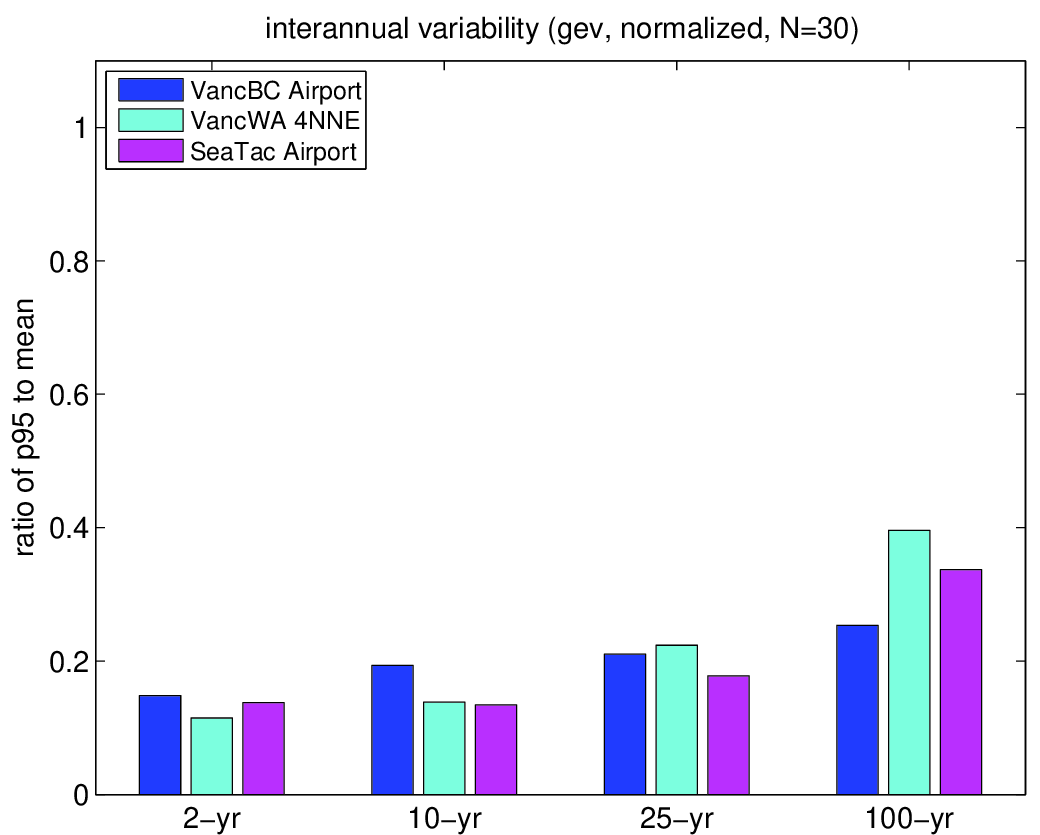 interannual variability (gev, normalized, N=30)

VancBC Airport
VancWA 4NNE
SeaTac Airport

ratio of p95 to mean

1
0.8
0.6
0.4
0.2
0

2−yr
10−yr
25−yr
100−yr